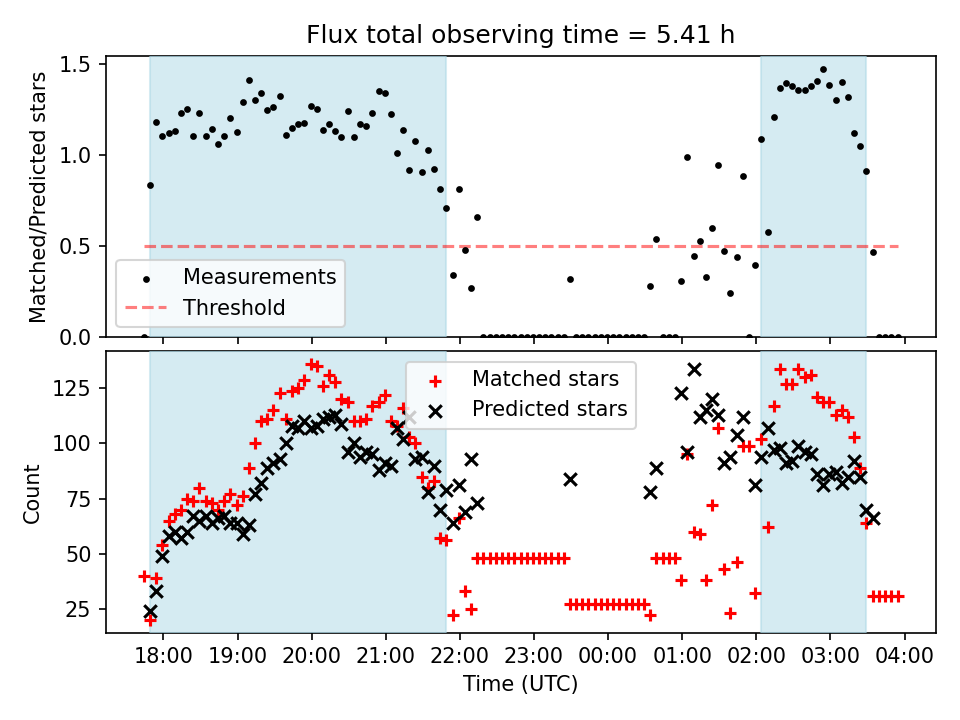 Flux total observing time = 5.41 h

Matched/Predicted stars

1.5
1.0
0.5
0.0

Measurements
Threshold

Count

125
100
75
50
25

Matched stars
Predicted stars

18:00
19:00
20:00
21:00
22:00
23:00
00:00
01:00
02:00
03:00
04:00

Time (UTC)